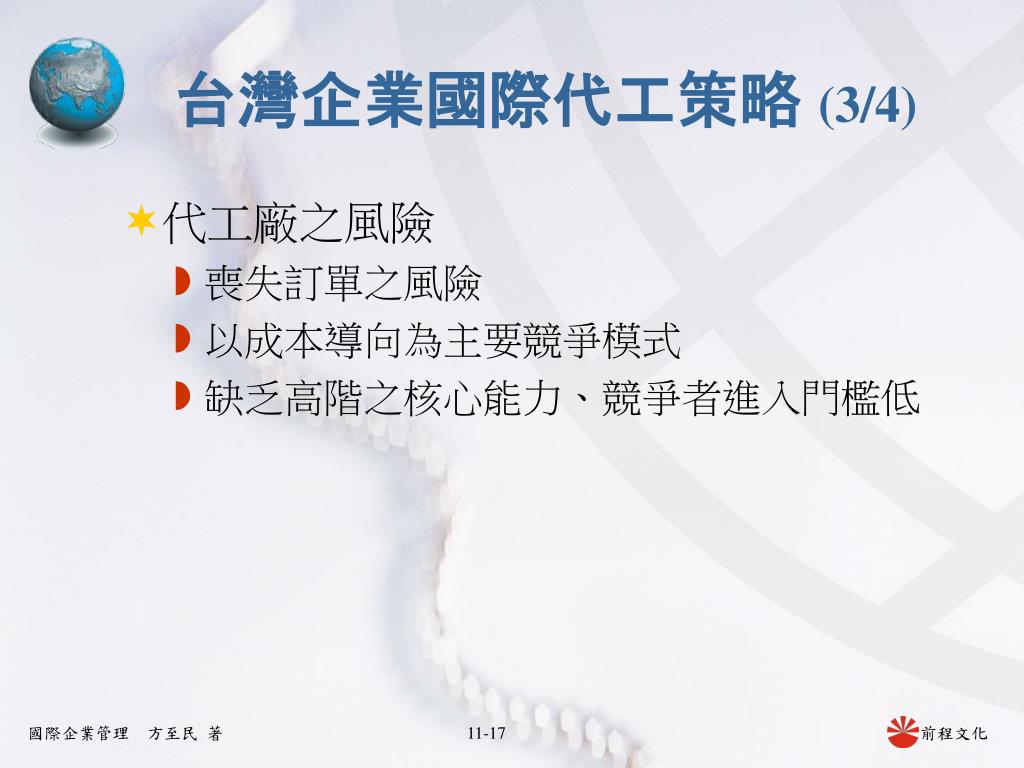 台灣企業國際代工策略 (3/4)

代工廠之風險

喪失訂單之風險

以成本導向為主要競爭模式

缺乏高階之核心能力、競爭者進入門檻低

國際企業管理　方至民 著

11-17

前程文化